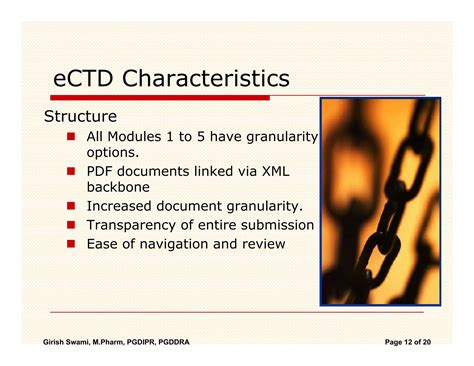 eCTD Characteristics

Structure

- All Modules 1 to 5 have granularity options.
- PDF documents linked via XML backbone
- Increased document granularity.
- Transparency of entire submission
- Ease of navigation and review

Girish Swami, M.Pharm, PGDIPR, PGDDRA

Page 12 of 20